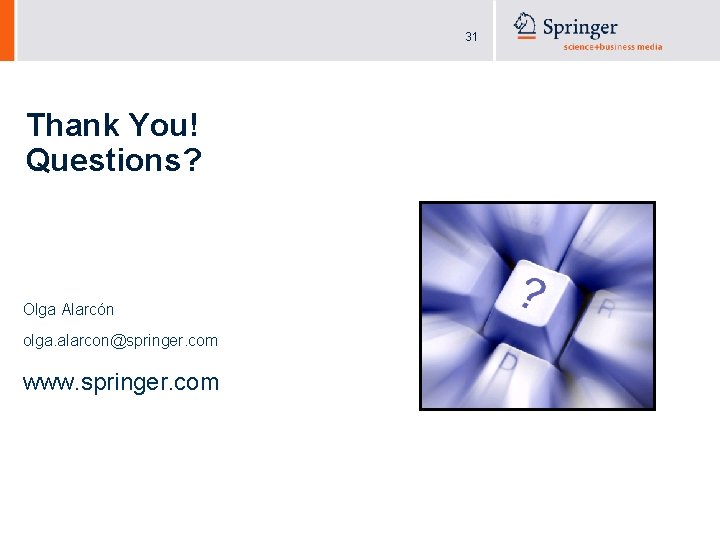 31

Springer
science+business media

Thank You!
Questions?

?
R
D

Olga Alarcón

olga.alarcon@springer.com

www.springer.com